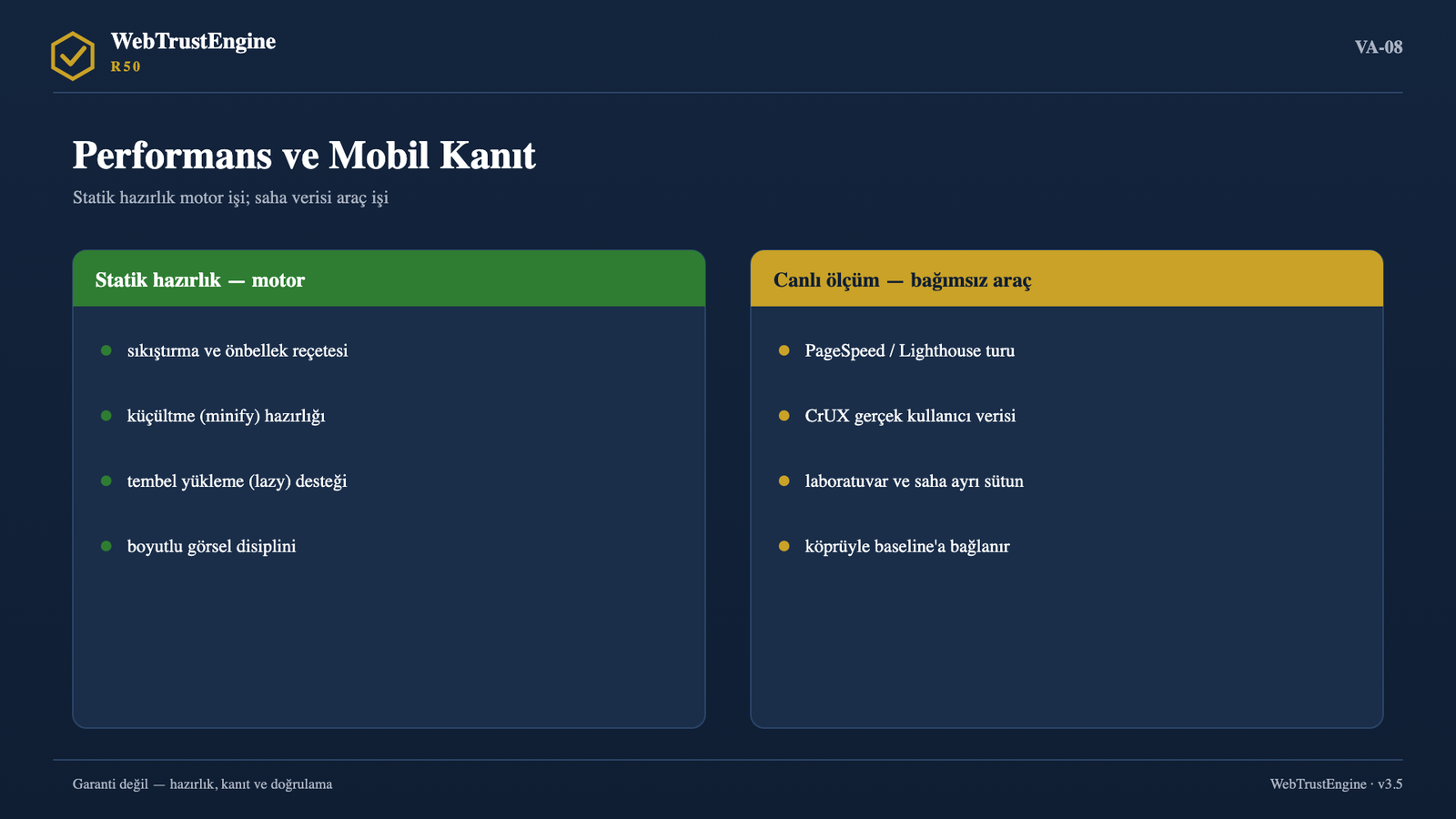 WebTrustEngine
R50

VA-08

Performans ve Mobil Kanıt

Statik hazırlık motor işi; saha verisi araç işi

Statik hazırlık — motor

• sıkıştırma ve önbellek reçetesi
• küçültme (minify) hazırlığı
• tembel yükleme (lazy) desteği
• boyutlu görsel disiplini

Canlı ölçüm — bağımsız araç

• PageSpeed / Lighthouse turu
• CrUX gerçek kullanıcı verisi
• laboratuvar ve saha ayrı sütun
• köprüyle baseline'a bağlanır

Garanti değil — hazırlık, kanıt ve doğrulama

WebTrustEngine · v3.5